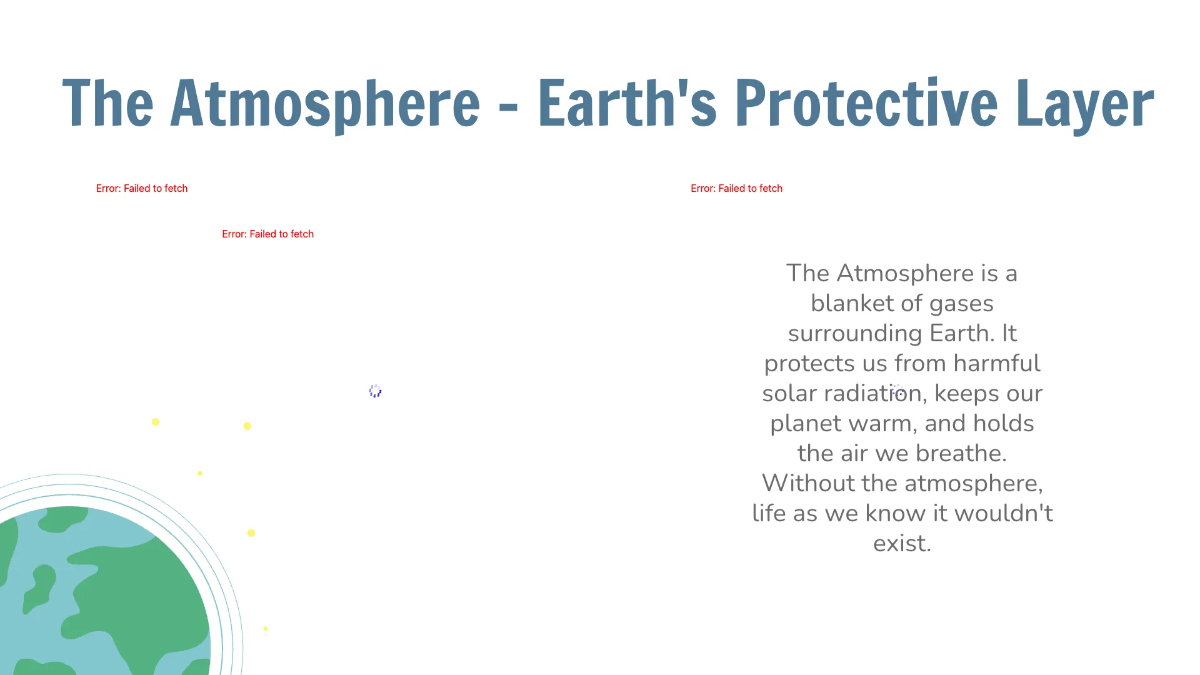 The Atmosphere - Earth's Protective Layer

Error: Failed to fetch

Error: Failed to fetch

Error: Failed to fetch

The Atmosphere is a blanket of gases surrounding Earth. It protects us from harmful solar radiation, keeps our planet warm, and holds the air we breathe. Without the atmosphere, life as we know it wouldn't exist.